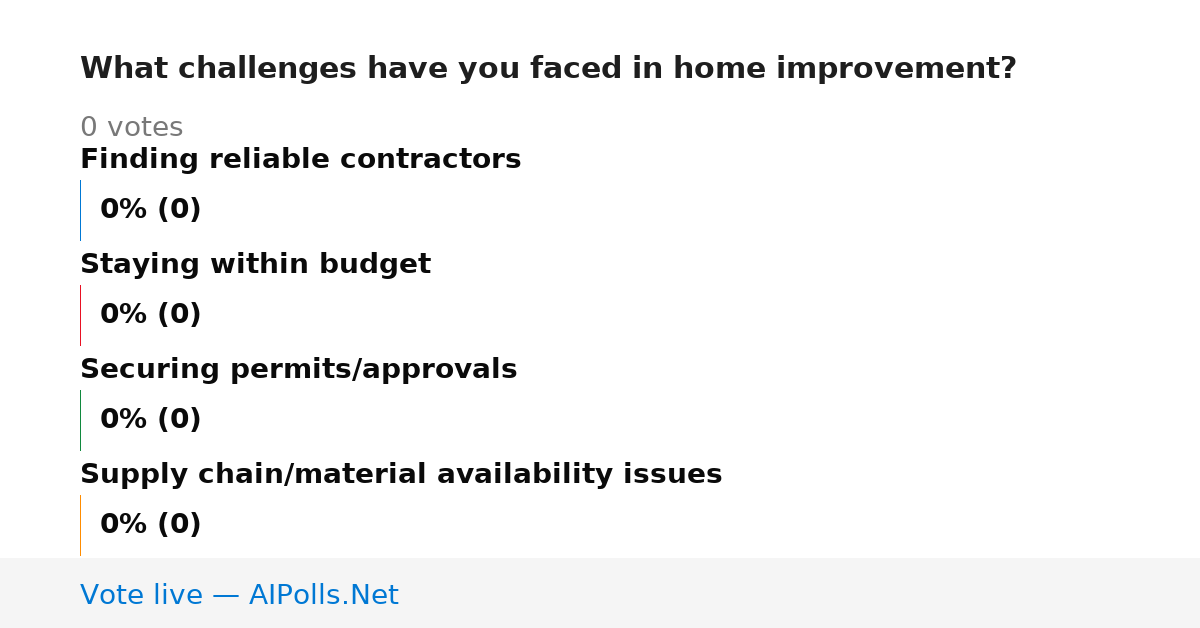 What challenges have you faced in home improvement?

0 votes

Finding reliable contractors

0% (0)

Staying within budget

0% (0)

Securing permits/approvals

0% (0)

Supply chain/material availability issues

0% (0)

Vote live — AIPolls.Net